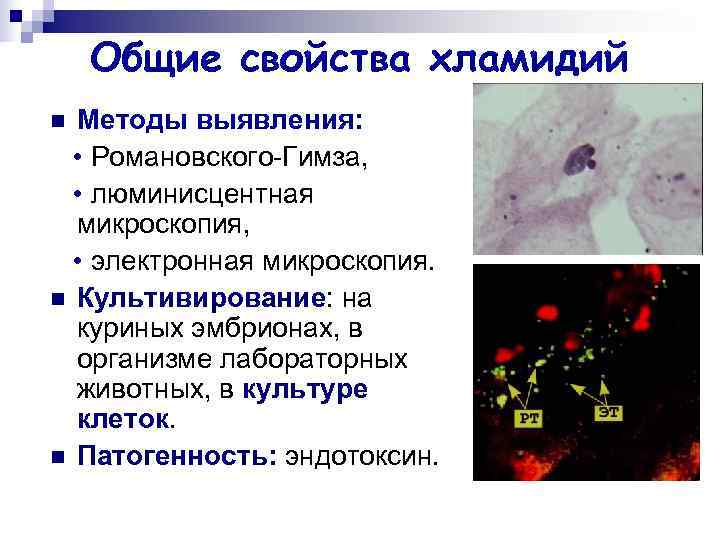 Общие свойства хламидий

■ Методы выявления:
• Романовского-Гимза,
• люминисцентная микроскопия,
• электронная микроскопия.

■ Культивирование: на куриных эмбрионах, в организме лабораторных животных, в культуре клеток.

■ Патогенность: эндотоксин.

РТ

ЭТ